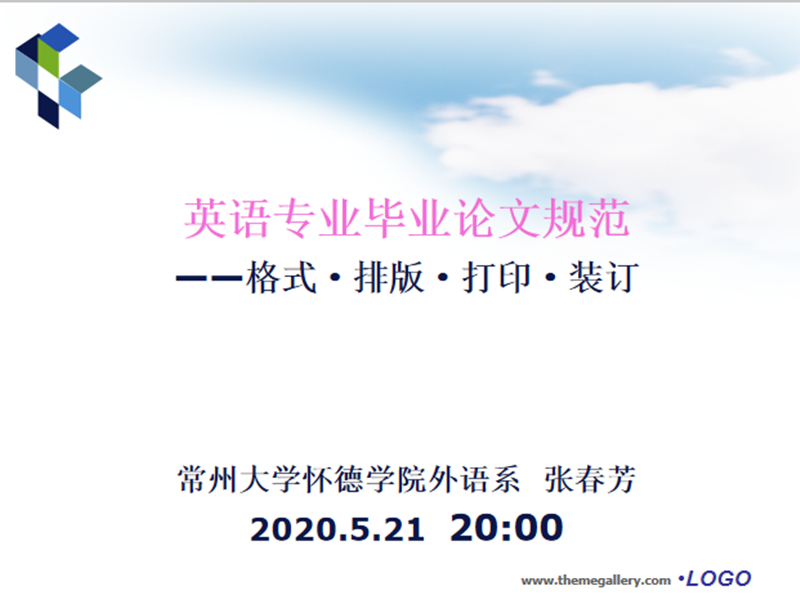 英语专业毕业论文规范

——格式 · 排版 · 打印 · 装订

常州大学怀德学院外语系 张春芳

2020.5.21 20:00

www.themegallery.com •LOGO